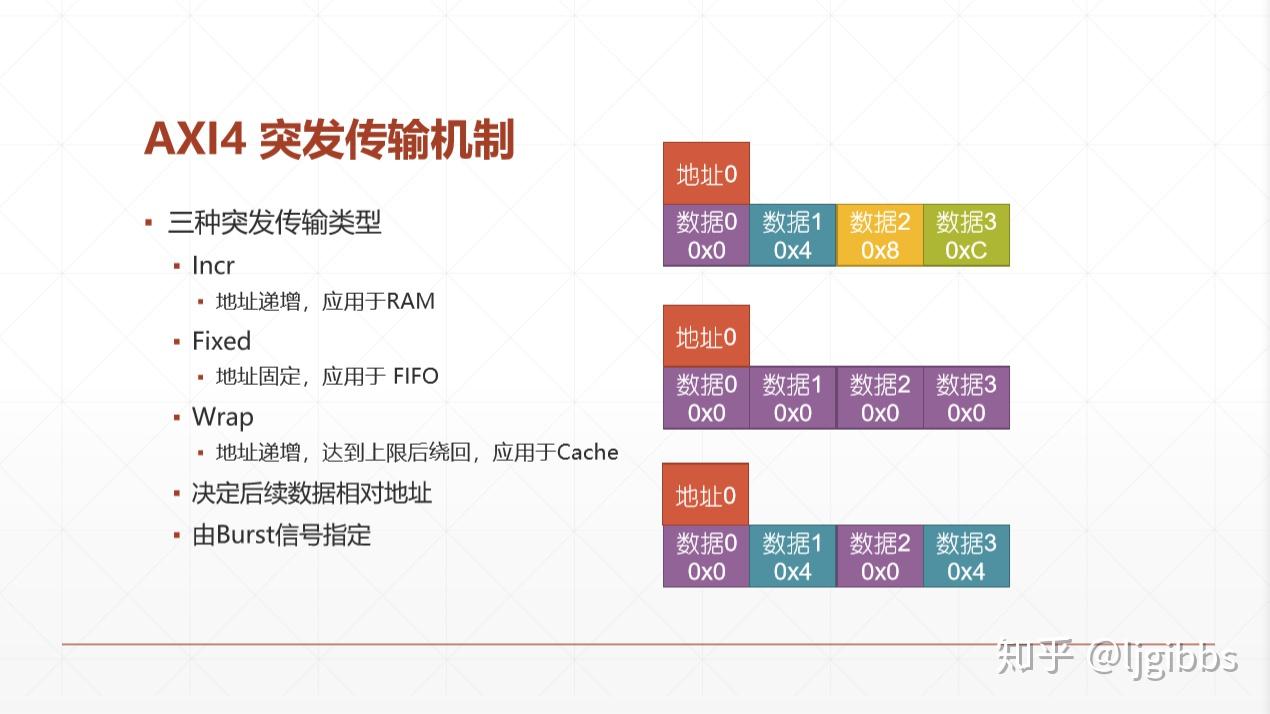 AXI4 突发传输机制

▪ 三种突发传输类型
▪ Incr
▪ 地址递增，应用于RAM
▪ Fixed
▪ 地址固定，应用于 FIFO
▪ Wrap
▪ 地址递增，达到上限后绕回，应用于Cache
▪ 决定后续数据相对地址
▪ 由Burst信号指定

地址0

| 数据0 0x0 | 数据1 0x4 | 数据2 0x8 | 数据3 0xC |
|---|---|---|---|

地址0

| 数据0 0x0 | 数据1 0x0 | 数据2 0x0 | 数据3 0x0 |
|---|---|---|---|

地址0

| 数据0 0x0 | 数据1 0x4 | 数据2 0x0 | 数据3 0x4 |
|---|---|---|---|

知乎 @ljgibbs